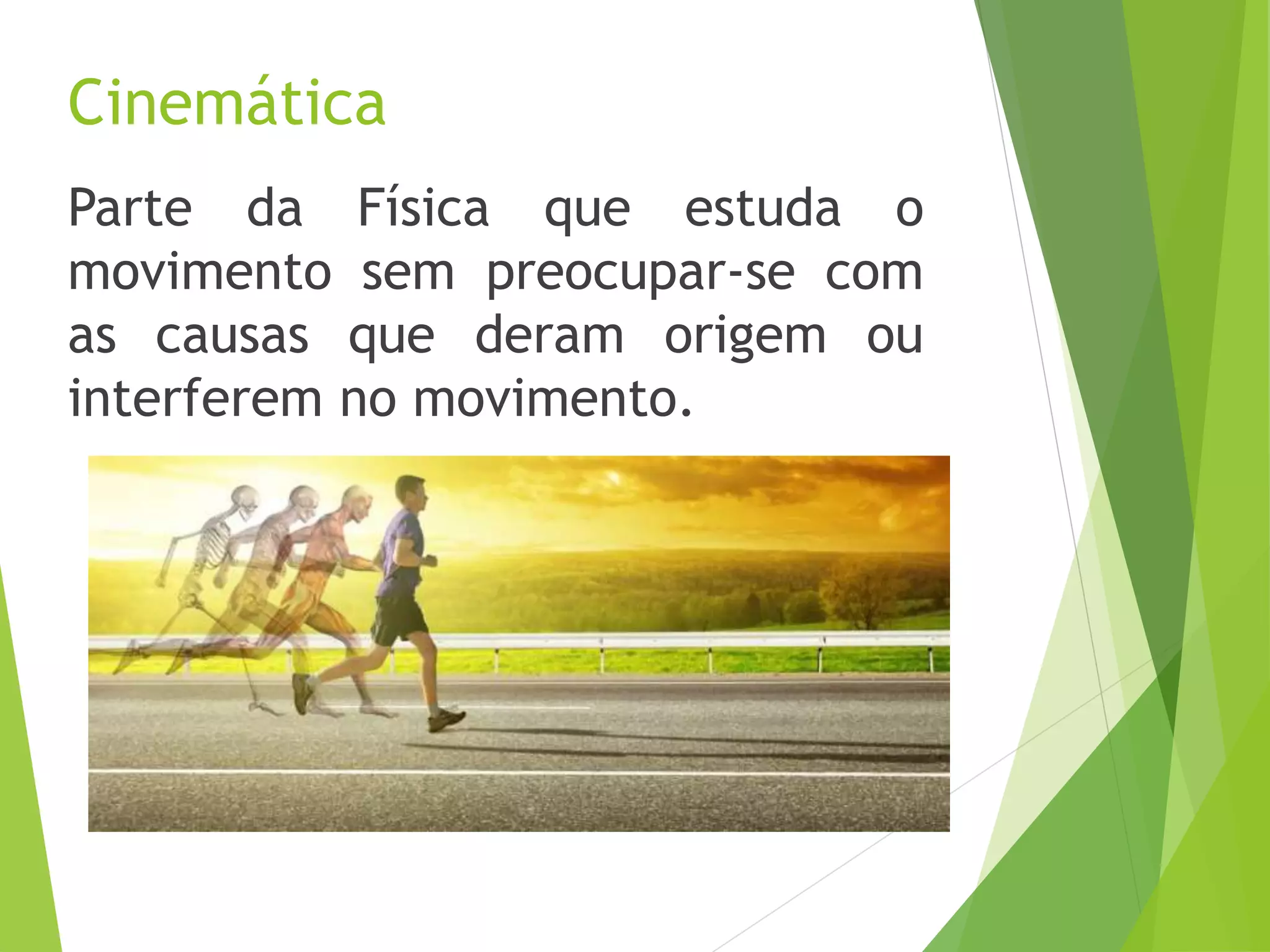 Cinemática

Parte da Física que estuda o movimento sem preocupar-se com as causas que deram origem ou interferem no movimento.